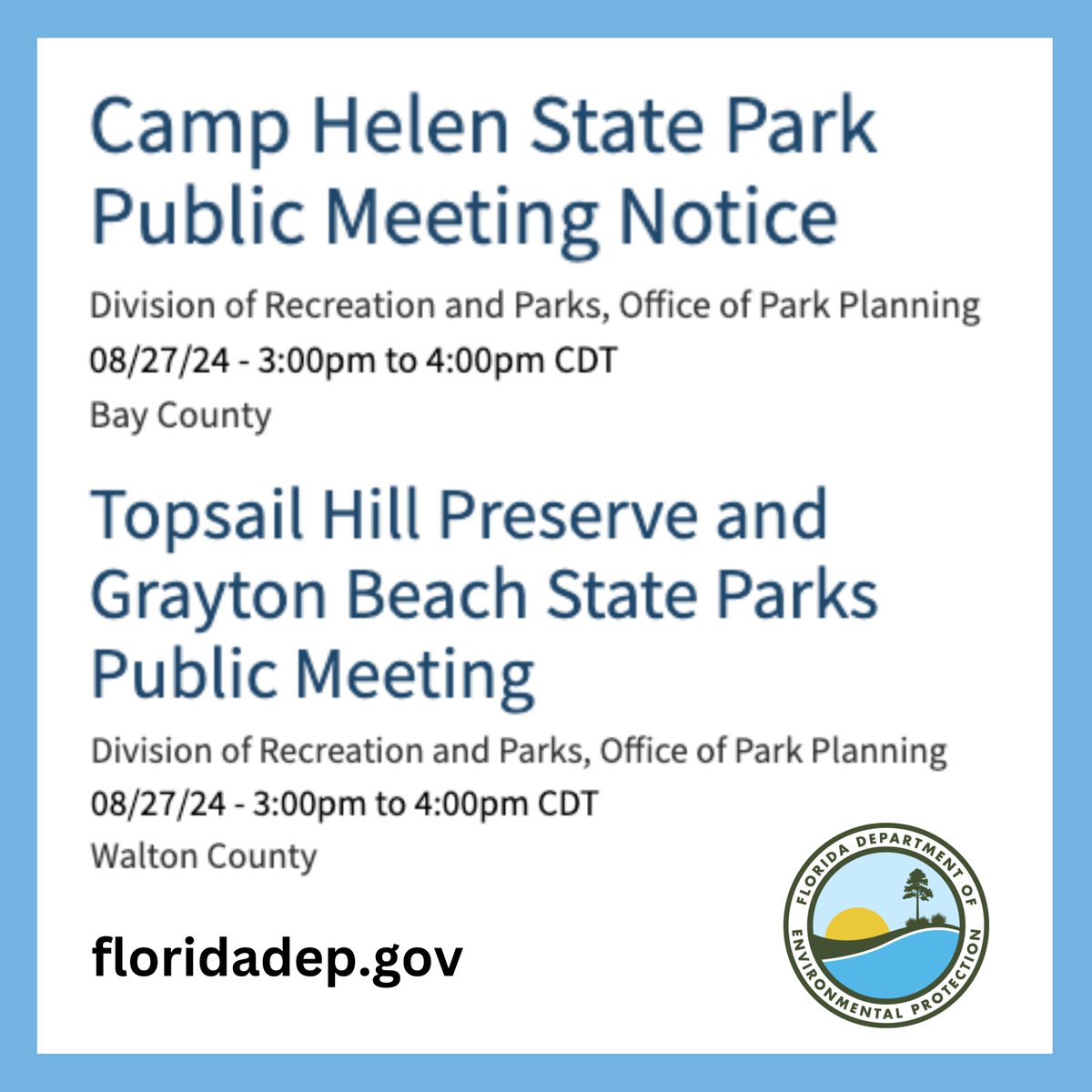 Camp Helen State Park Public Meeting Notice

Division of Recreation and Parks, Office of Park Planning

08/27/24 - 3:00pm to 4:00pm CDT

Bay County

Topsail Hill Preserve and Grayton Beach State Parks Public Meeting

Division of Recreation and Parks, Office of Park Planning

08/27/24 - 3:00pm to 4:00pm CDT

Walton County

floridadep.gov

FLORIDA DEPARTMENT OF ENVIRONMENTAL PROTECTION